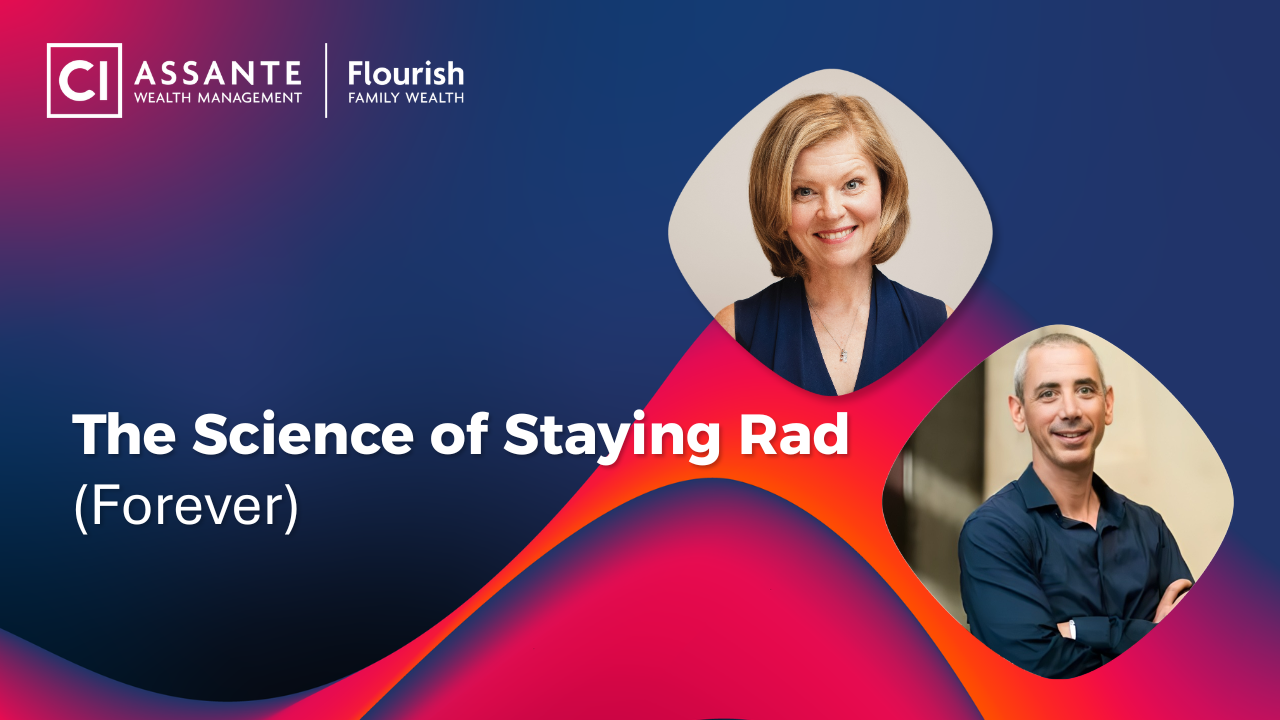 CI ASSANTE
WEALTH MANAGEMENT

Flourish
FAMILY WEALTH

The Science of Staying Rad
(Forever)